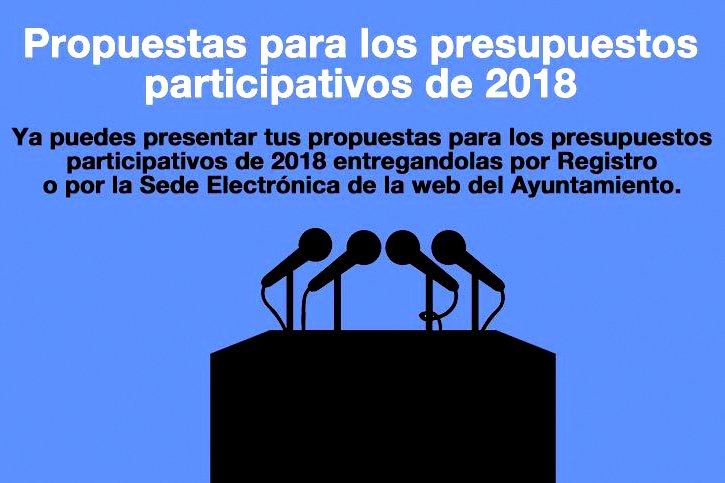 Propuestas para los presupuestos participativos de 2018

Ya puedes presentar tus propuestas para los presupuestos participativos de 2018 entregandolas por Registro o por la Sede Electrónica de la web del Ayuntamiento.